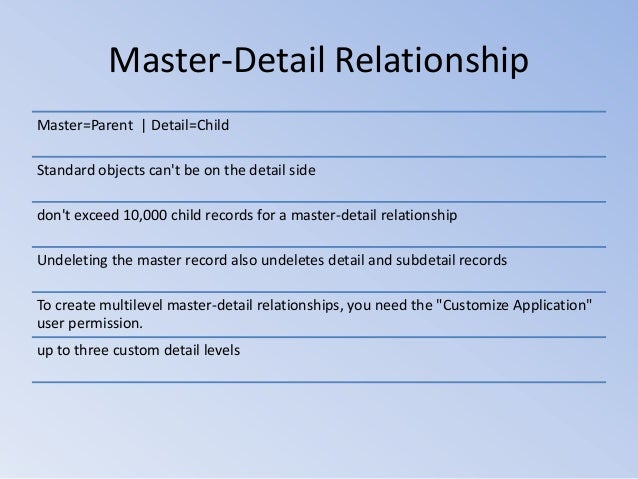 Master-Detail Relationship

Master=Parent | Detail=Child

Standard objects can't be on the detail side

don't exceed 10,000 child records for a master-detail relationship

Undeleting the master record also undeletes detail and subdetail records

To create multilevel master-detail relationships, you need the "Customize Application" user permission.

up to three custom detail levels